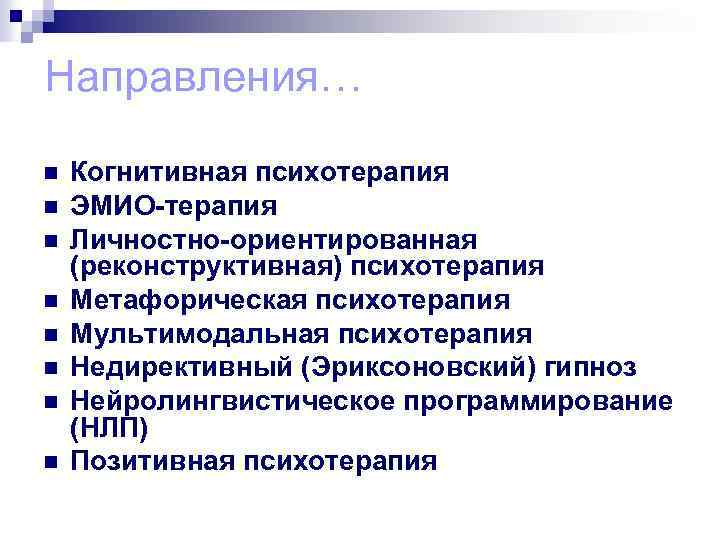 Направления…

- Когнитивная психотерапия
- ЭМИО-терапия
- Личностно-ориентированная (реконструктивная) психотерапия
- Метафорическая психотерапия
- Мультимодальная психотерапия
- Недирективный (Эриксоновский) гипноз
- Нейролингвистическое программирование (НЛП)
- Позитивная психотерапия